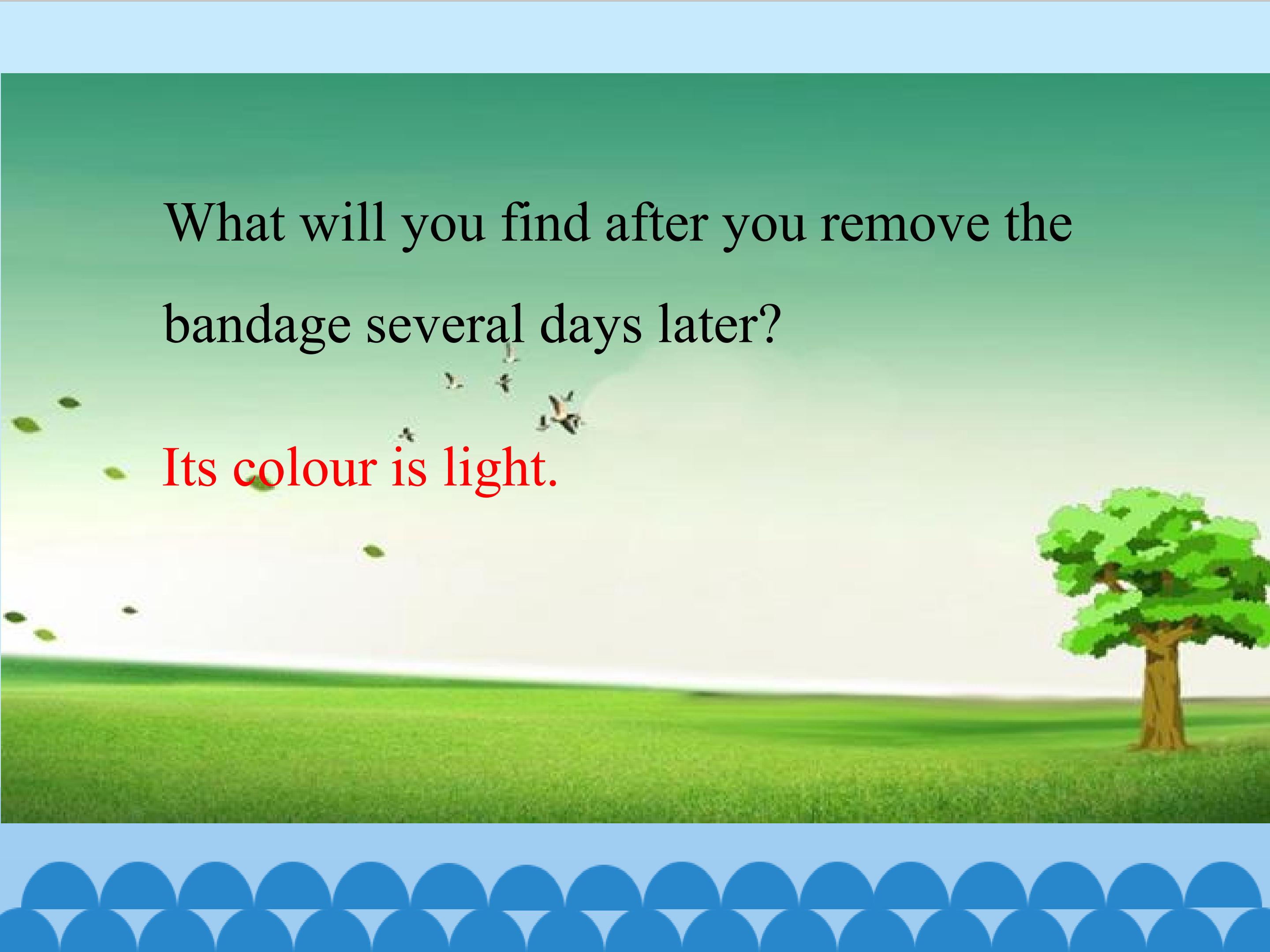 What will you find after you remove the bandage several days later?

Its colour is light.